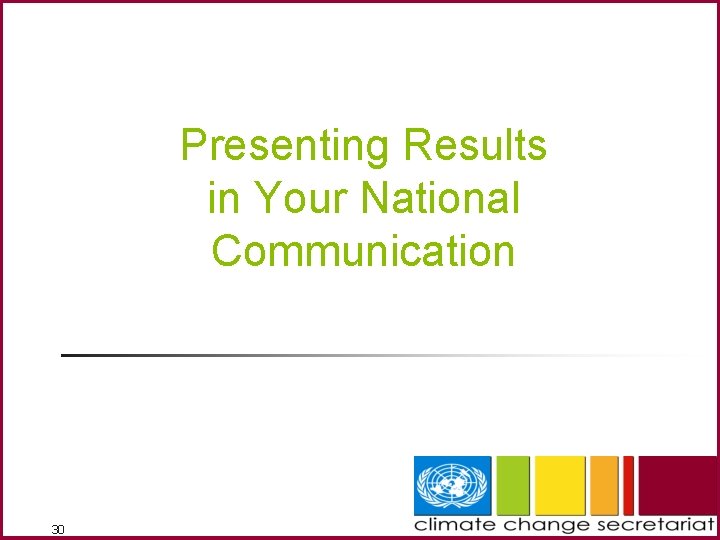 Presenting Results in Your National Communication

30

climate change secretariat